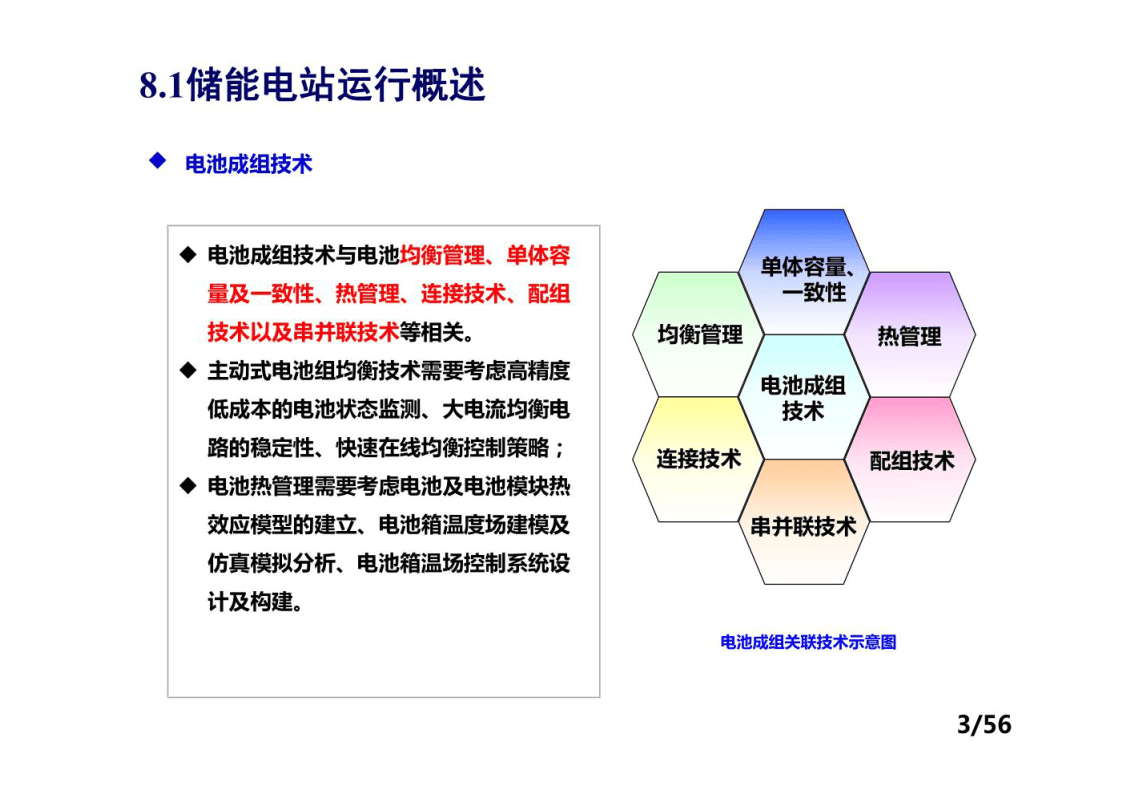 8.1储能电站运行概述

◆ 电池成组技术

◆ 电池成组技术与电池均衡管理、单体容量及一致性、热管理、连接技术、配组技术以及串并联技术等相关。

◆ 主动式电池组均衡技术需要考虑高精度低成本的电池状态监测、大电流均衡电路的稳定性、快速在线均衡控制策略；

◆ 电池热管理需要考虑电池及电池模块热效应模型的建立、电池箱温度场建模及仿真模拟分析、电池箱温场控制系统设计及构建。

单体容量、一致性

均衡管理

热管理

电池成组技术

连接技术

配组技术

串并联技术

电池成组关联技术示意图

3/56